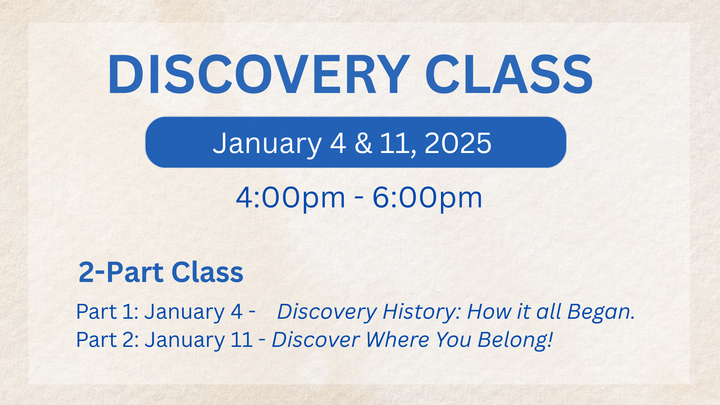 DISCOVERY CLASS

January 4 & 11, 2025

4:00pm - 6:00pm

2-Part Class

Part 1: January 4 - Discovery History: How it all Began.
Part 2: January 11 - Discover Where You Belong!